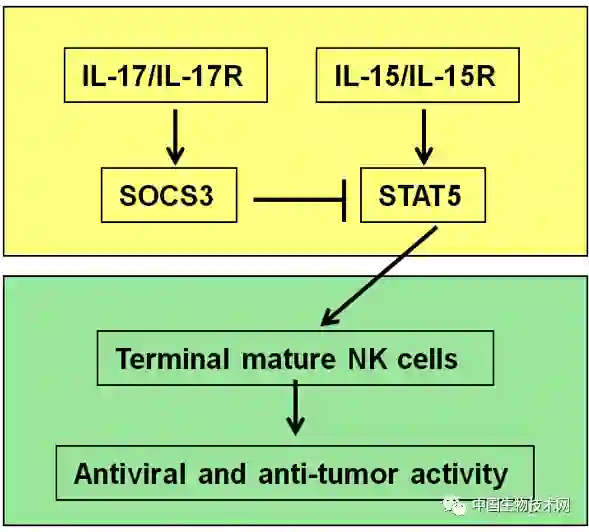 IL-17/IL-17R

IL-15/IL-15R

SOCS3

STAT5

Terminal mature NK cells

Antiviral and anti-tumor activity

中国生物技术网